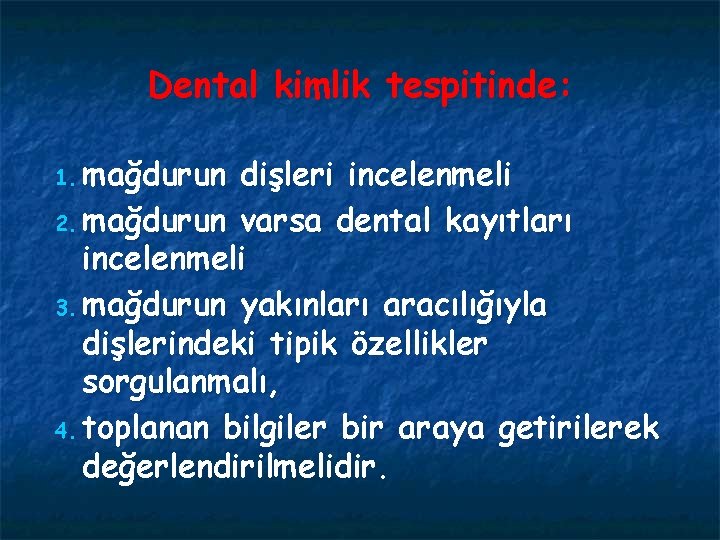 Dental kimlik tespitinde:

1. mağdurun dişleri incelenmeli
2. mağdurun varsa dental kayıtları incelenmeli
3. mağdurun yakınları aracılığıyla dişlerindeki tipik özellikler sorgulanmalı,
4. toplanan bilgiler bir araya getirilerek değerlendirilmelidir.